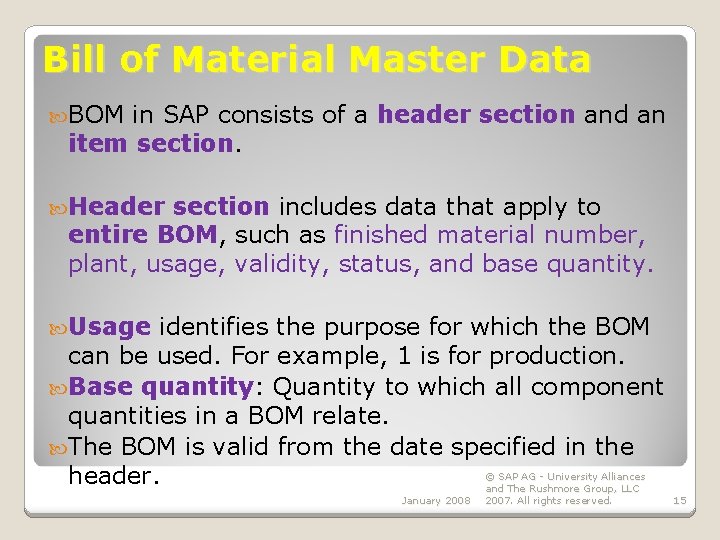 Bill of Material Master Data

BOM in SAP consists of a header section and an item section.

Header section includes data that apply to entire BOM, such as finished material number, plant, usage, validity, status, and base quantity.

Usage identifies the purpose for which the BOM can be used. For example, 1 is for production.

Base quantity: Quantity to which all component quantities in a BOM relate.

The BOM is valid from the date specified in the header.

January 2008

© SAP AG - University Alliances and The Rushmore Group, LLC 2007. All rights reserved.

15